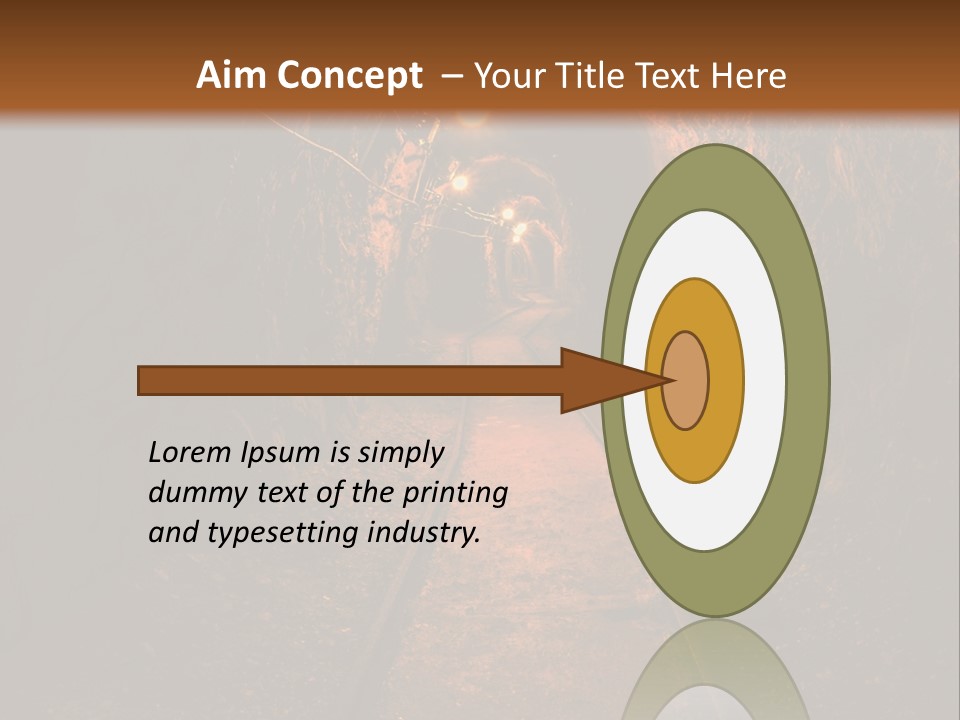 Aim Concept – Your Title Text Here

Lorem Ipsum is simply dummy text of the printing and typesetting industry.